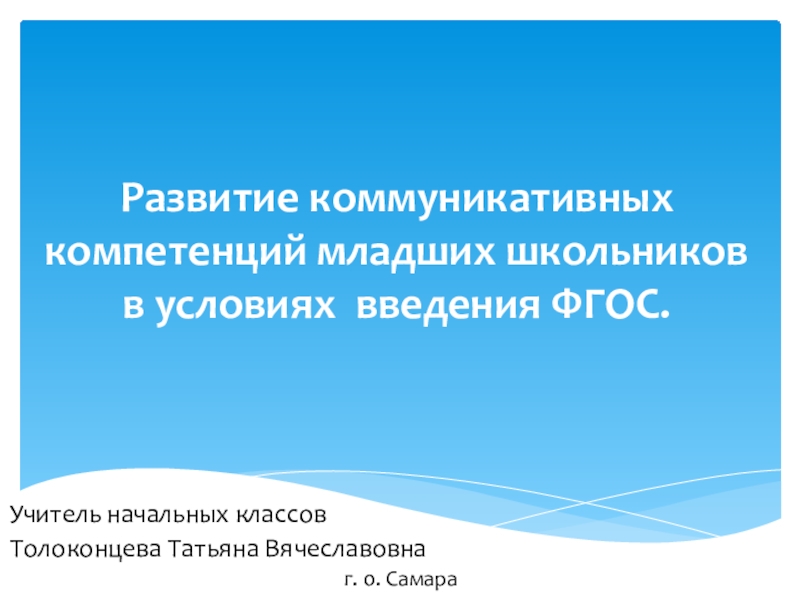 Развитие коммуникативных компетенций младших школьников в условиях  введения ФГОС.

Учитель начальных классов
Толоконцева Татьяна Вячеславовна
г. о. Самара